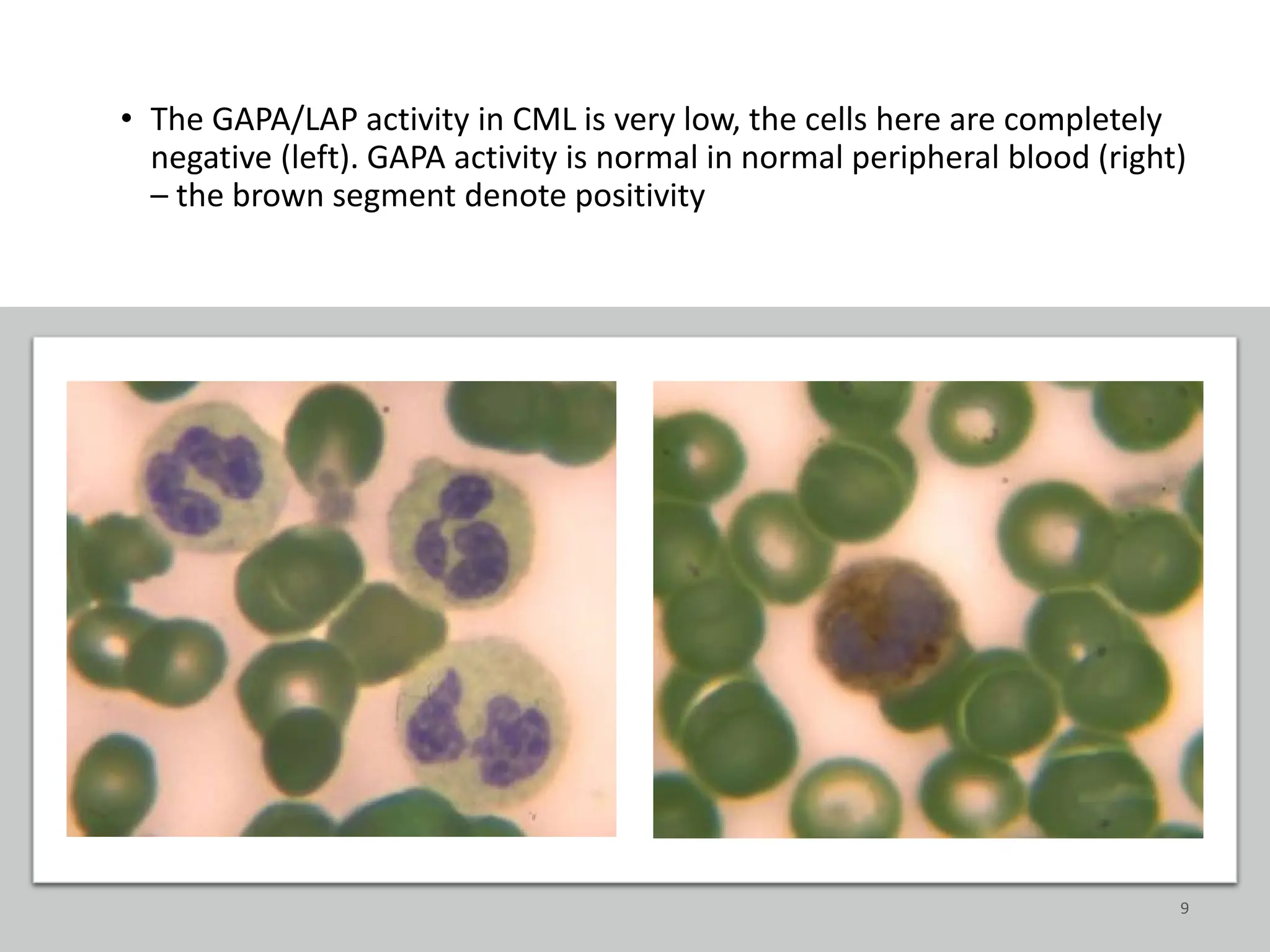 • The GAPA/LAP activity in CML is very low, the cells here are completely negative (left). GAPA activity is normal in normal peripheral blood (right) – the brown segment denote positivity

9